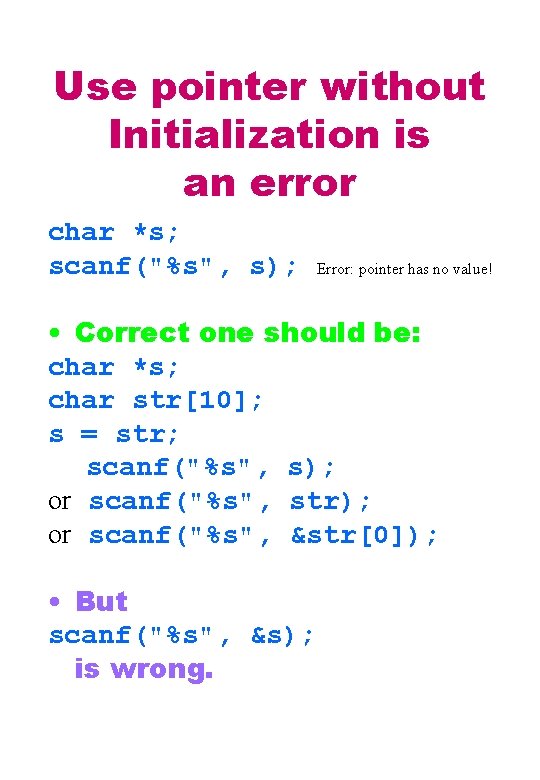 Use pointer without Initialization is an error

char *s;
scanf("%s", s); Error: pointer has no value!

• Correct one should be:
char *s;
char str[10];
s = str;
scanf("%s", s);
or scanf("%s", str);
or scanf("%s", &str[0]);

• But
scanf("%s", &s);
is wrong.